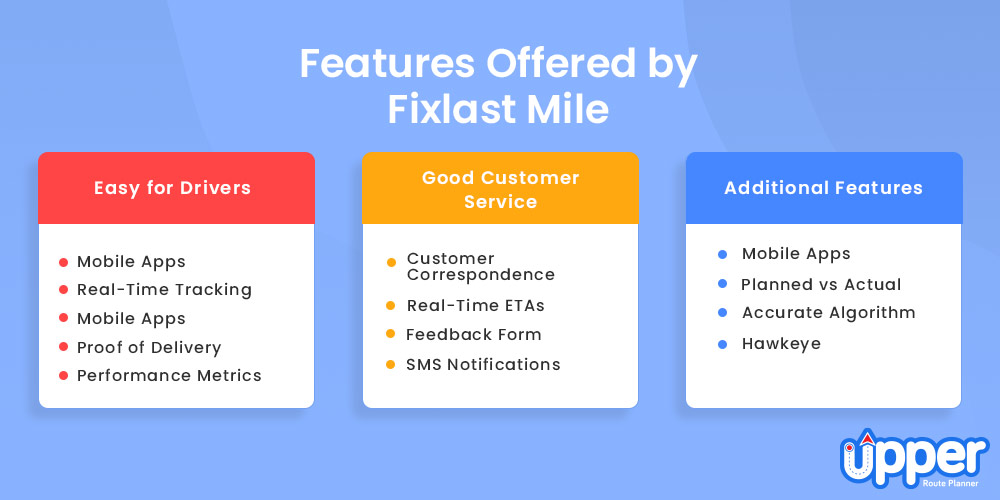 Features Offered by Fixlast Mile

Easy for Drivers

- Mobile Apps
- Real-Time Tracking
- Mobile Apps
- Proof of Delivery
- Performance Metrics

Good Customer Service

- Customer Correspondence
- Real-Time ETAs
- Feedback Form
- SMS Notifications

Additional Features

- Mobile Apps
- Planned vs Actual
- Accurate Algorithm
- Hawkeye

upper
Route Planner